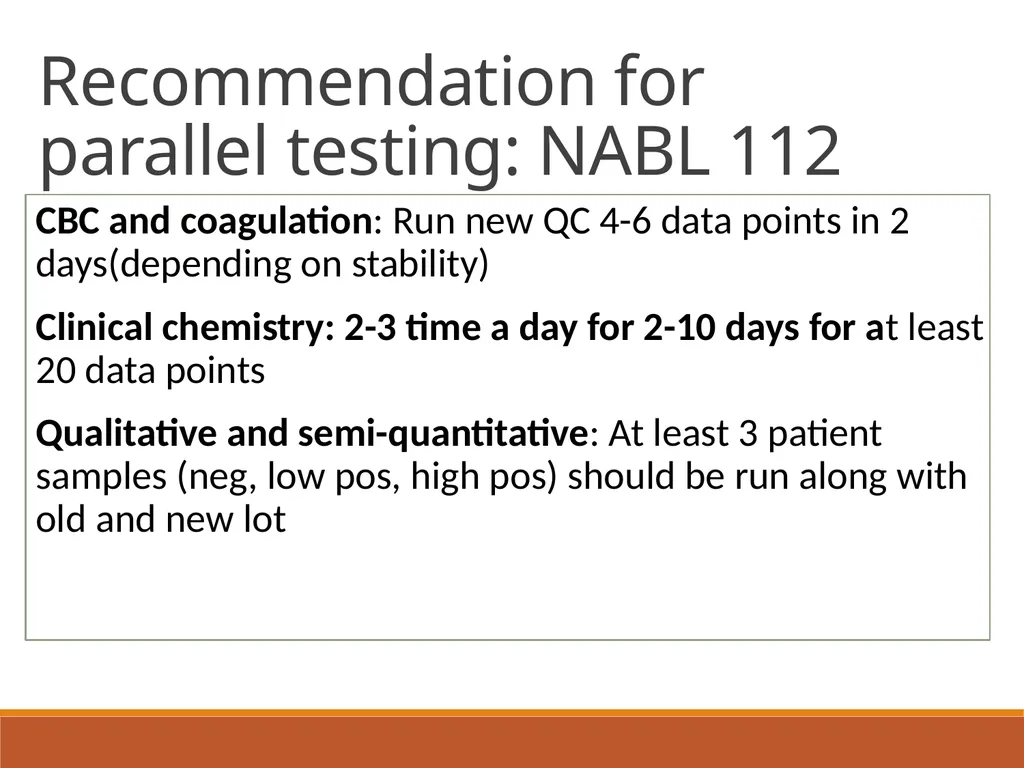 Recommendation for parallel testing: NABL 112

CBC and coagulation: Run new QC 4-6 data points in 2 days(depending on stability)

Clinical chemistry: 2-3 time a day for 2-10 days for at least 20 data points

Qualitative and semi-quantitative: At least 3 patient samples (neg, low pos, high pos) should be run along with old and new lot